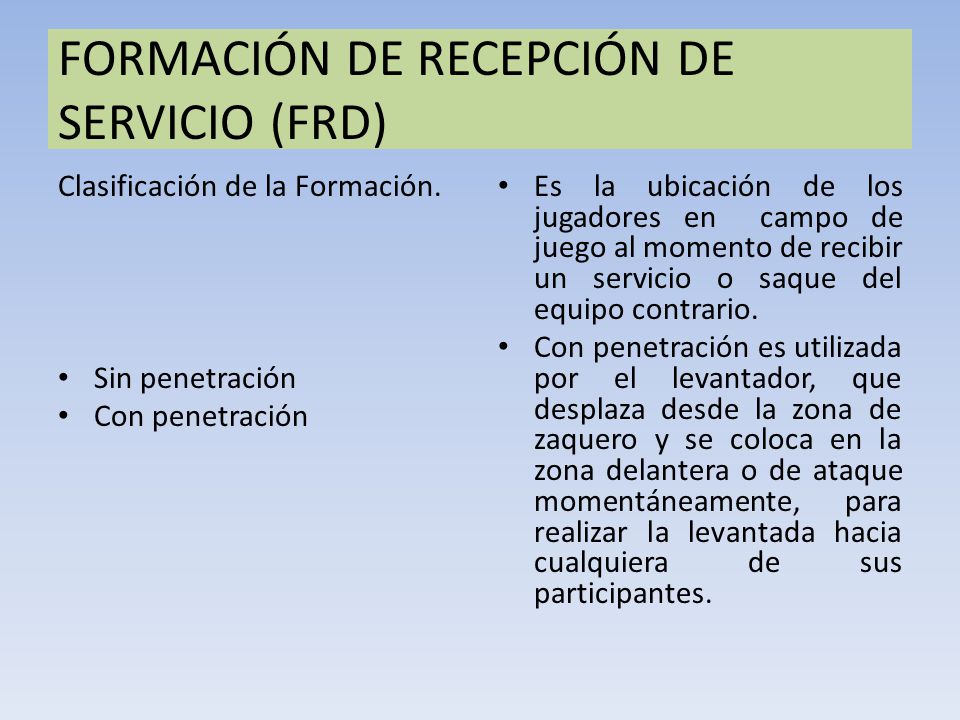 FORMACIÓN DE RECEPCIÓN DE SERVICIO (FRD)

Clasificación de la Formación.

• Sin penetración
• Con penetración

• Es la ubicación de los jugadores en campo de juego al momento de recibir un servicio o saque del equipo contrario.
• Con penetración es utilizada por el levantador, que desplaza desde la zona de zaquero y se coloca en la zona delantera o de ataque momentáneamente, para realizar la levantada hacia cualquiera de sus participantes.